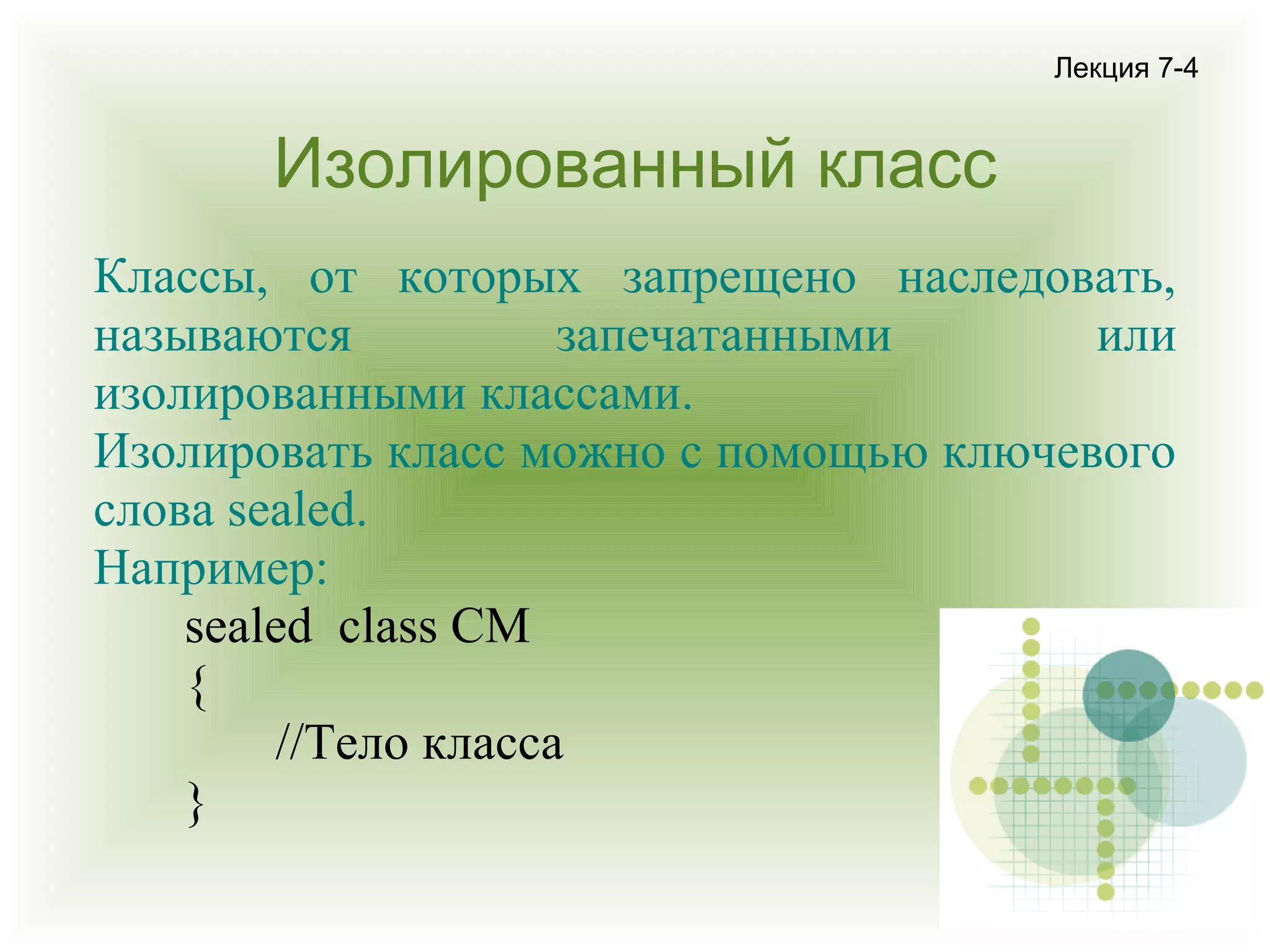 Лекция 7-4

Изолированный класс

Классы, от которых запрещено наследовать, называются запечатанными или изолированными классами.
Изолировать класс можно с помощью ключевого слова sealed.
Например:
sealed class CM
{
//Тело класса
}